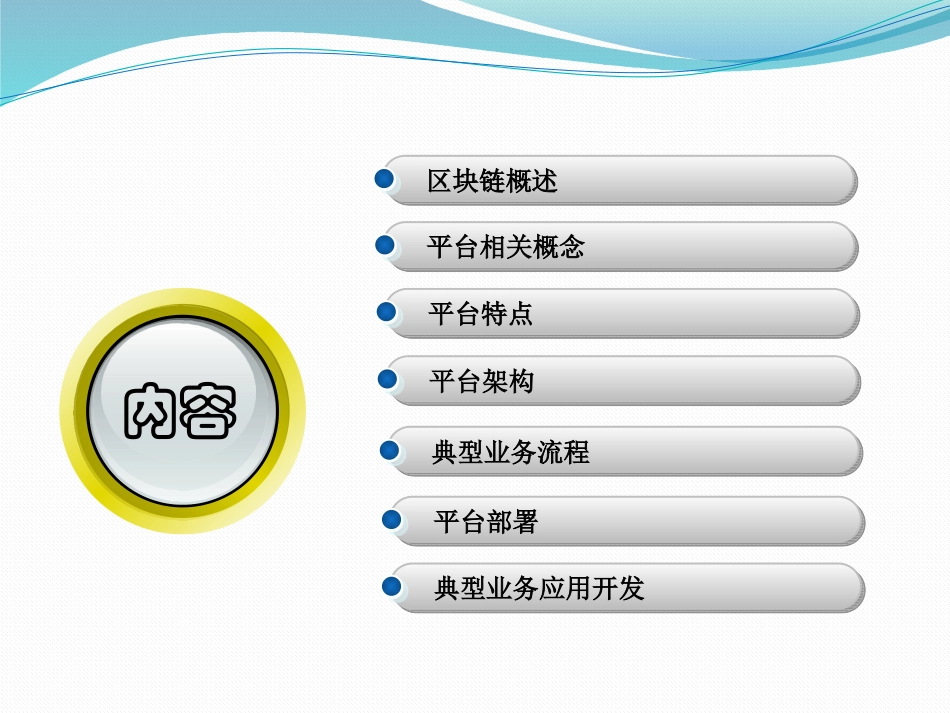 内容

区块链概述

平台相关概念

平台特点

平台架构

典型业务流程

平台部署

典型业务应用开发